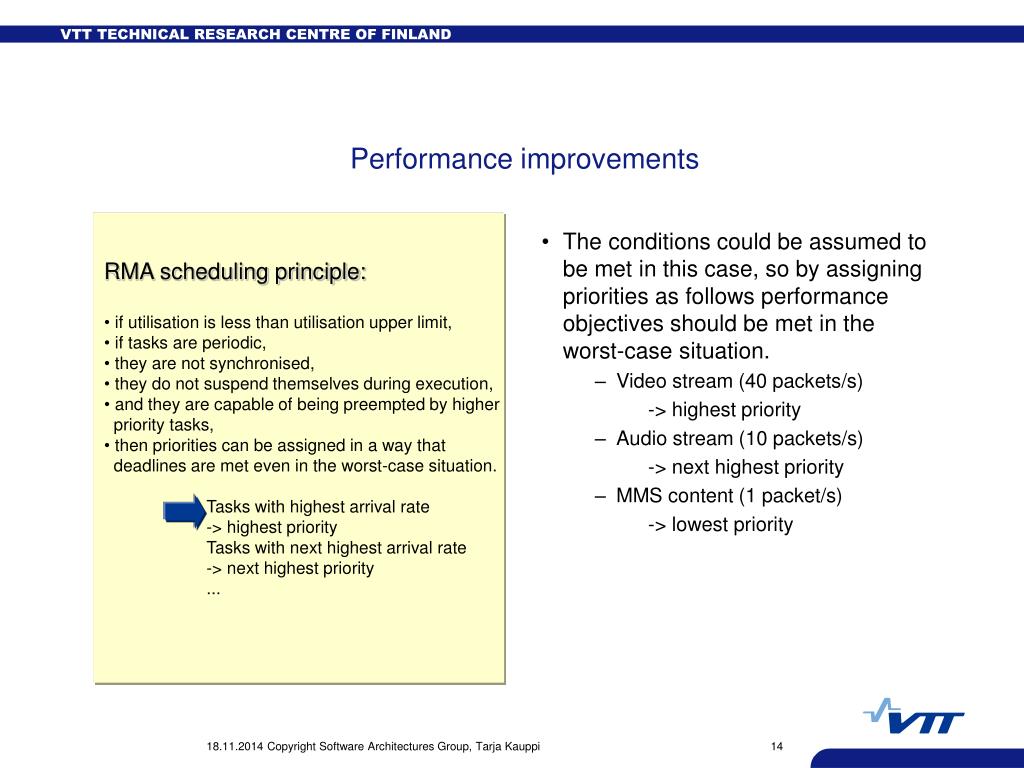 VTT TECHNICAL RESEARCH CENTRE OF FINLAND

Performance improvements

RMA scheduling principle:

• if utilisation is less than utilisation upper limit,
• if tasks are periodic,
• they are not synchronised,
• they do not suspend themselves during execution,
• and they are capable of being preempted by higher priority tasks,
• then priorities can be assigned in a way that deadlines are met even in the worst-case situation.

Tasks with highest arrival rate
-> highest priority
Tasks with next highest arrival rate
-> next highest priority
...

• The conditions could be assumed to be met in this case, so by assigning priorities as follows performance objectives should be met in the worst-case situation.
– Video stream (40 packets/s)
-> highest priority
– Audio stream (10 packets/s)
-> next highest priority
– MMS content (1 packet/s)
-> lowest priority

VTT

18.11.2014 Copyright Software Architectures Group, Tarja Kauppi

14